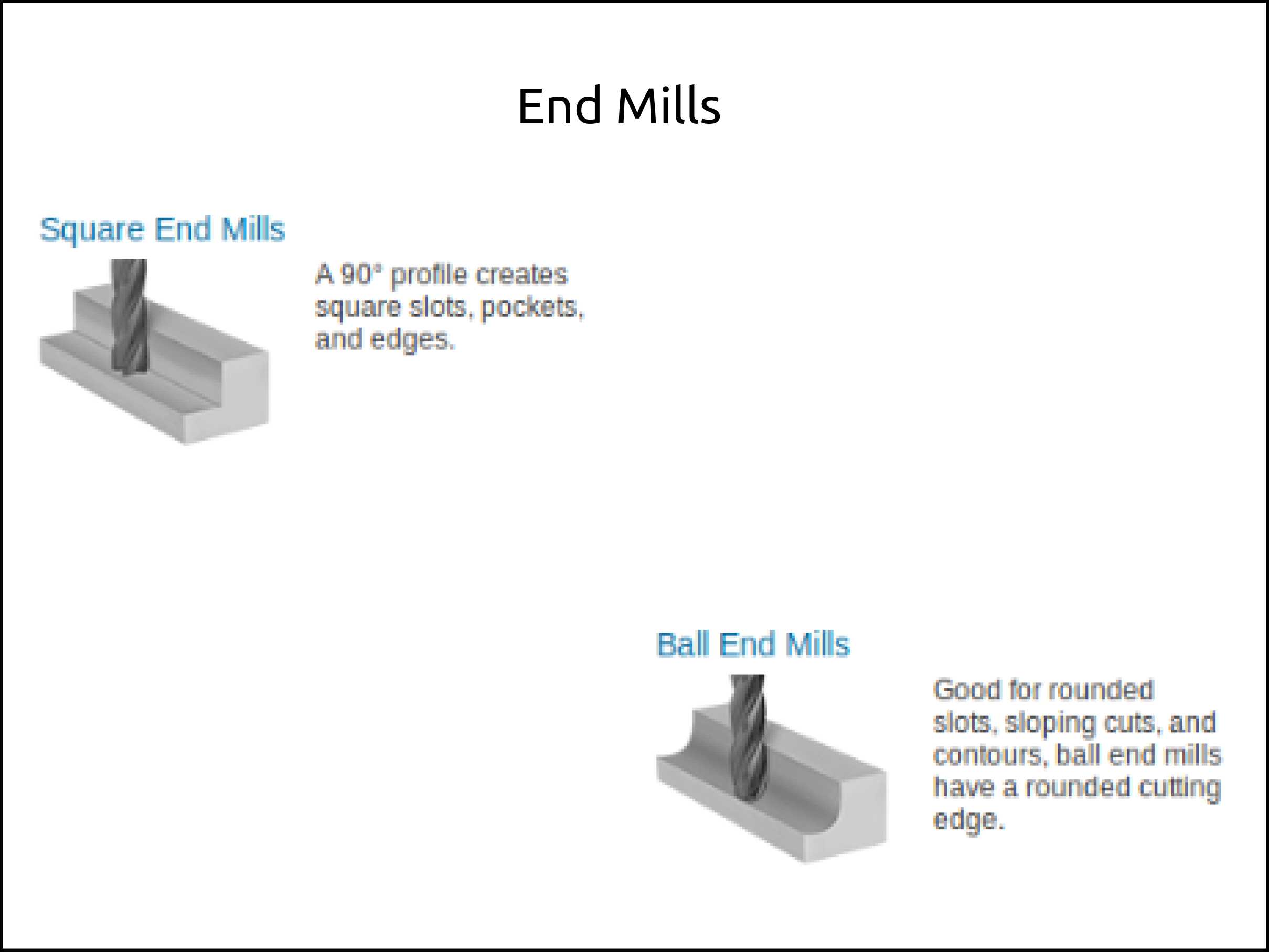 End Mills

Square End Mills

A 90° profile creates square slots, pockets, and edges.

Ball End Mills

Good for rounded slots, sloping cuts, and contours, ball end mills have a rounded cutting edge.